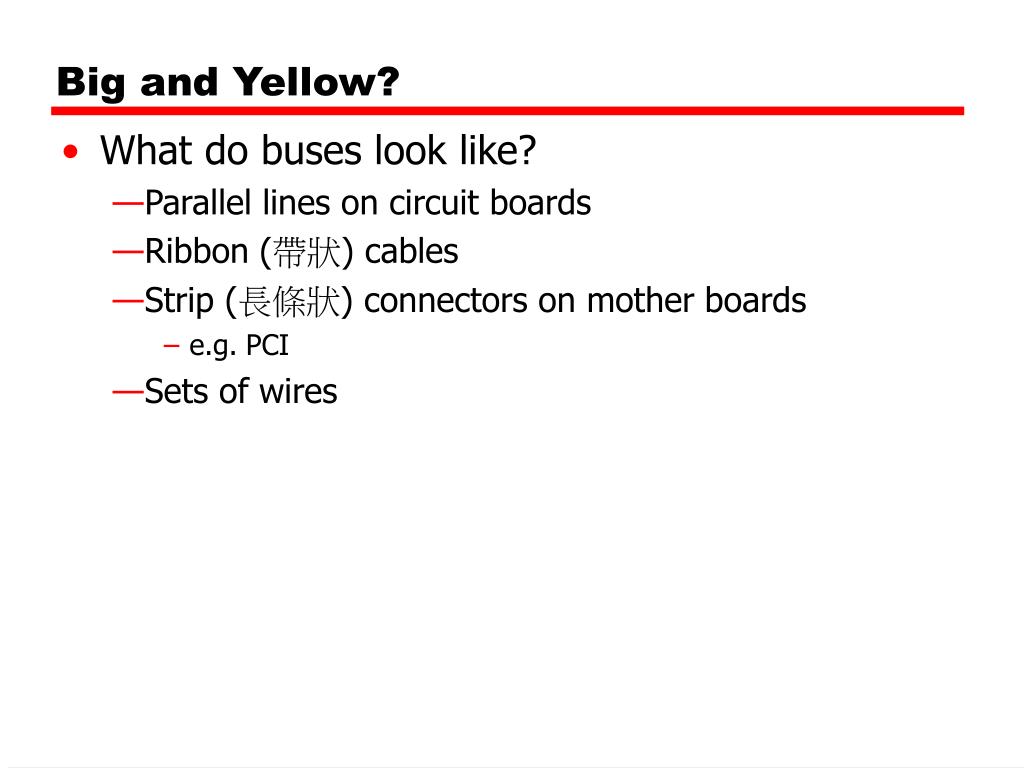 Big and Yellow?

• What do buses look like?
—Parallel lines on circuit boards
—Ribbon (帶狀) cables
—Strip (長條狀) connectors on mother boards
– e.g. PCI
—Sets of wires